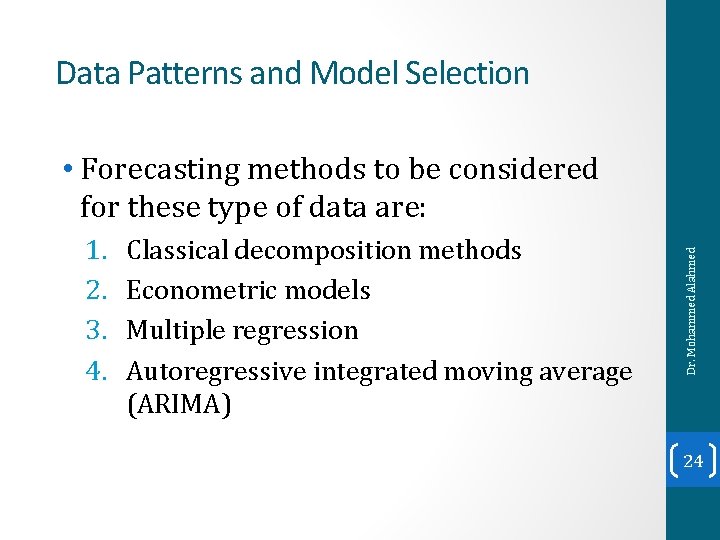 Data Patterns and Model Selection

• Forecasting methods to be considered for these type of data are:

1. Classical decomposition methods
2. Econometric models
3. Multiple regression
4. Autoregressive integrated moving average (ARIMA)

Dr. Mohammed Alahmed

24